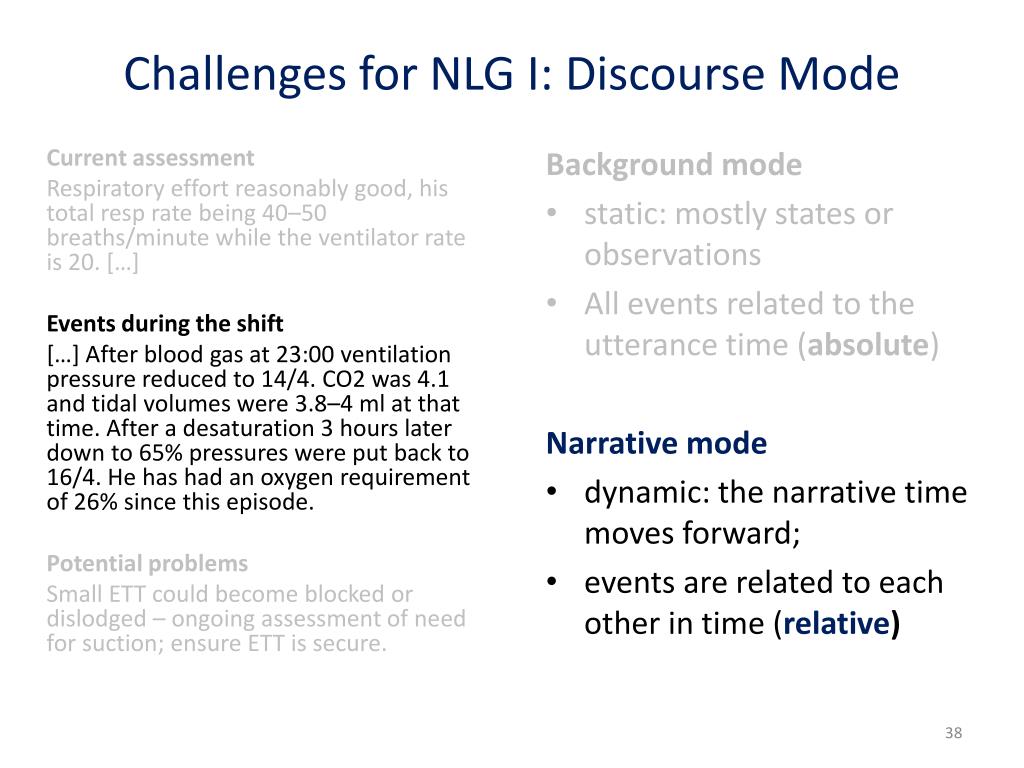 Challenges for NLG I: Discourse Mode

Current assessment
Respiratory effort reasonably good, his total resp rate being 40–50 breaths/minute while the ventilator rate is 20. […]

Events during the shift
[…] After blood gas at 23:00 ventilation pressure reduced to 14/4. CO2 was 4.1 and tidal volumes were 3.8–4 ml at that time. After a desaturation 3 hours later down to 65% pressures were put back to 16/4. He has had an oxygen requirement of 26% since this episode.

Potential problems
Small ETT could become blocked or dislodged – ongoing assessment of need for suction; ensure ETT is secure.

Background mode
• static: mostly states or observations
• All events related to the utterance time (absolute)

Narrative mode
• dynamic: the narrative time moves forward;
• events are related to each other in time (relative)

38